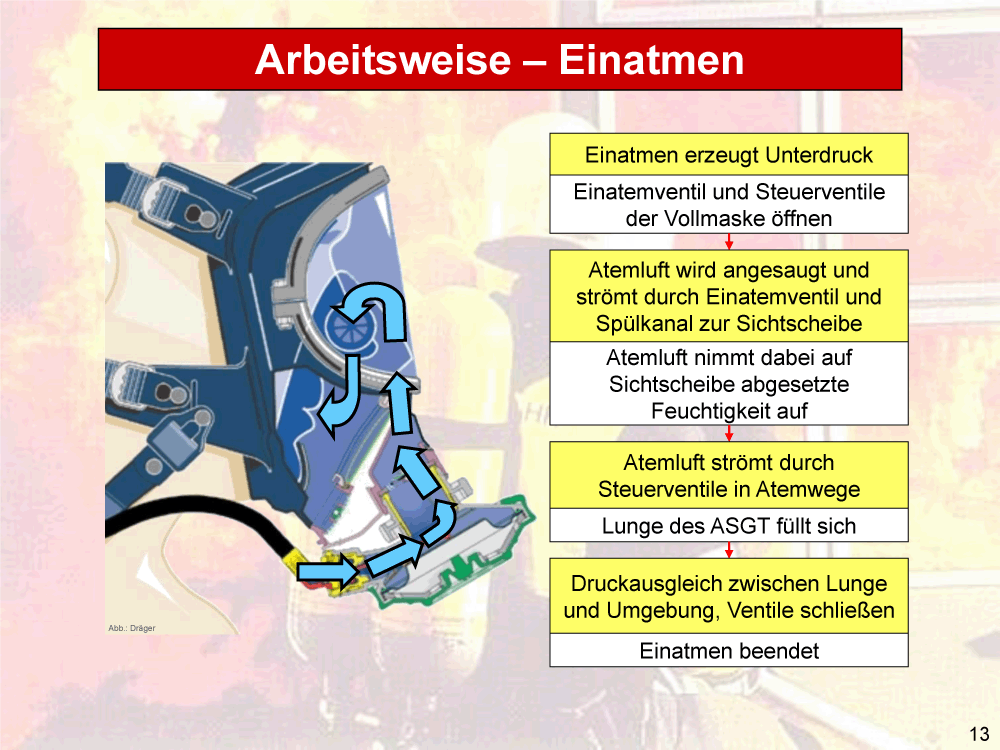 Arbeitsweise – Einatmen

Abb.: Dräger

Einatmen erzeugt Unterdruck

Einatemventil und Steuerventile der Vollmaske öffnen

Atemluft wird angesaugt und strömt durch Einatemventil und Spülkanal zur Sichtscheibe

Atemluft nimmt dabei auf Sichtscheibe abgesetzte Feuchtigkeit auf

Atemluft strömt durch Steuerventile in Atemwege

Lunge des ASGT füllt sich

Druckausgleich zwischen Lunge und Umgebung, Ventile schließen

Einatmen beendet

13